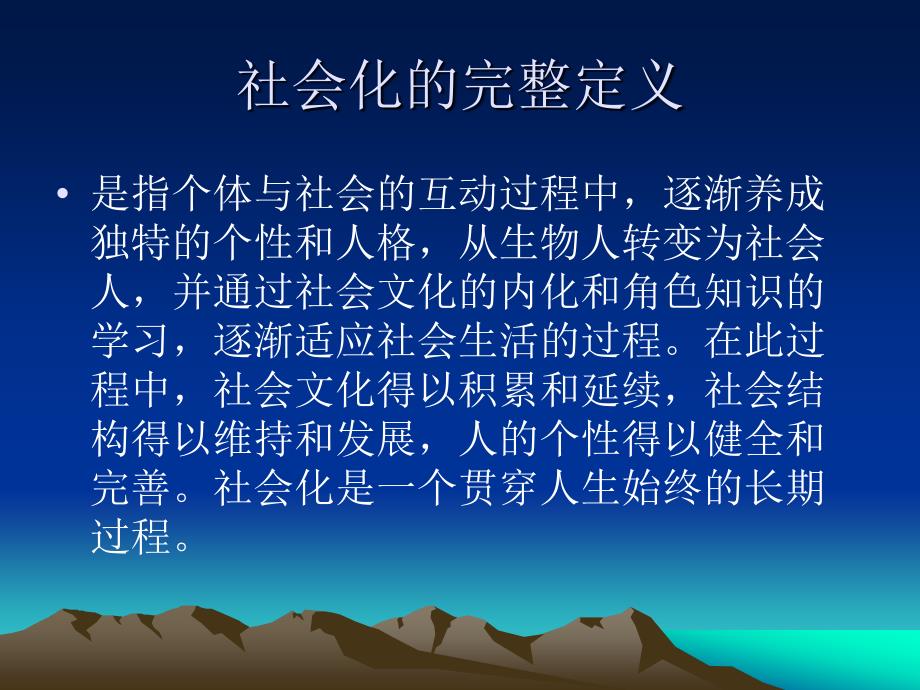 社会化的完整定义

• 是指个体与社会的互动过程中，逐渐养成独特的个性和人格，从生物人转变为社会人，并通过社会文化的内化和角色知识的学习，逐渐适应社会生活的过程。在此过程中，社会文化得以积累和延续，社会结构得以维持和发展，人的个性得以健全和完善。社会化是一个贯穿人生始终的长期过程。